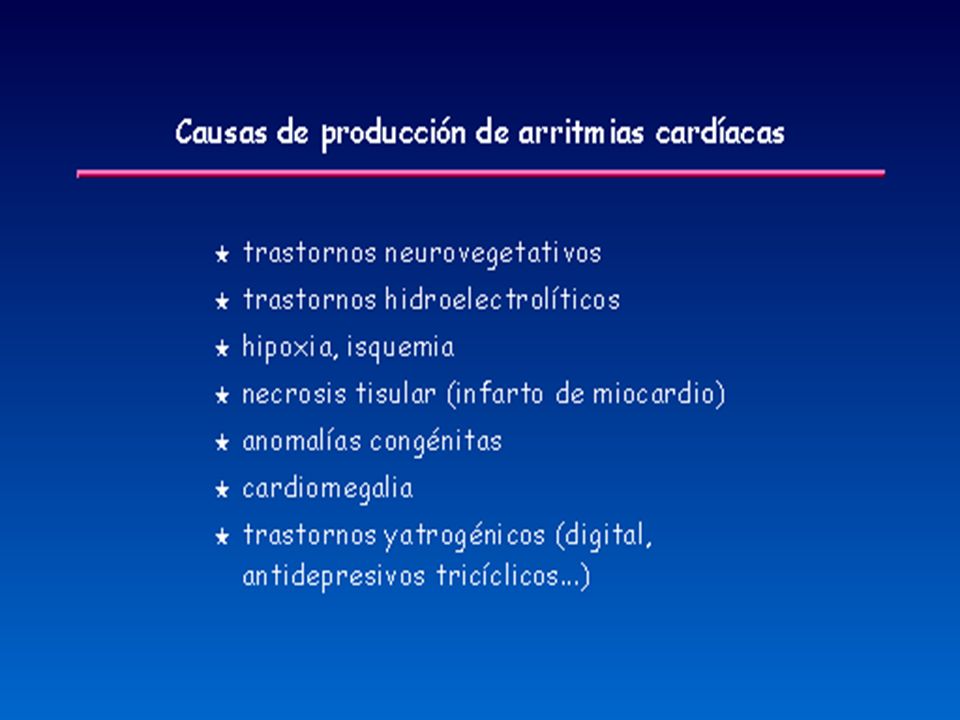 Causas de producción de arritmias cardíacas

★ trastornos neurovegetativos
★ trastornos hidroelectrolíticos
★ hipoxia, isquemia
★ necrosis tisular (infarto de miocardio)
★ anomalías congénitas
★ cardiomegalia
★ trastornos yatrogénicos (digital, antidepresivos tricíclicos...)